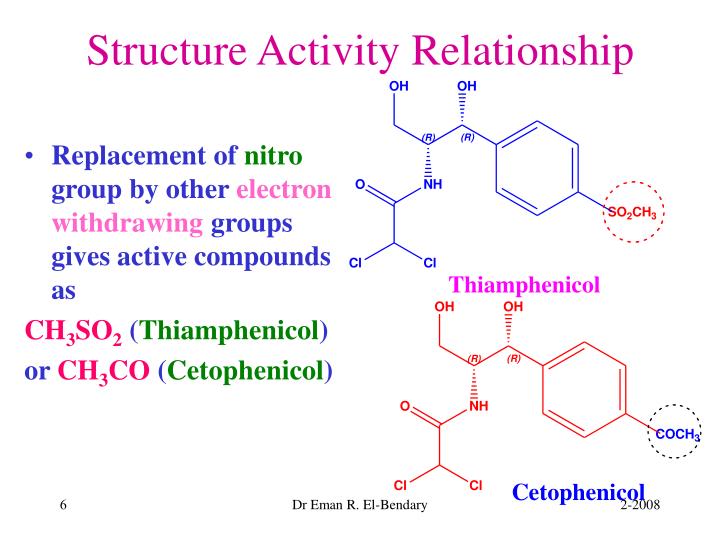 Structure Activity Relationship

• Replacement of nitro group by other electron withdrawing groups gives active compounds as

$CH_3SO_2$ (Thiamphenicol) or $CH_3CO$ (Cetophenicol)

OH OH (R) (R) O NH $SO_2CH_3$ Cl Cl

Thiamphenicol

OH OH (R) (R) O NH $COCH_3$ Cl Cl

Cetophenicol

6 Dr Eman R. El-Bendary 2-2008